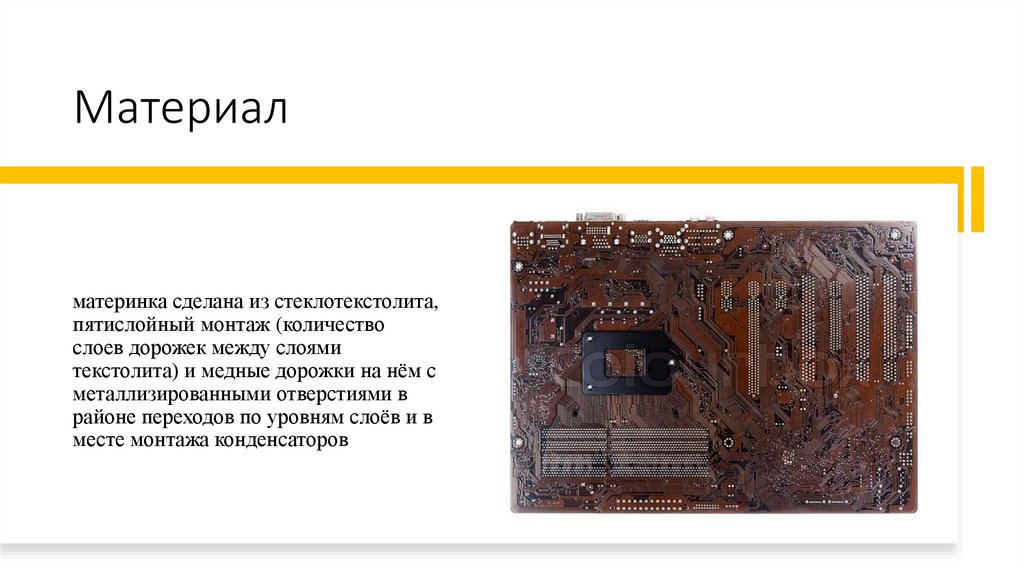 Материал

материнка сделана из стеклотекстолита, пятислойный монтаж (количество слоев дорожек между слоями текстолита) и медные дорожки на нём с металлизированными отверстиями в районе переходов по уровням слоёв и в месте монтажа конденсаторов